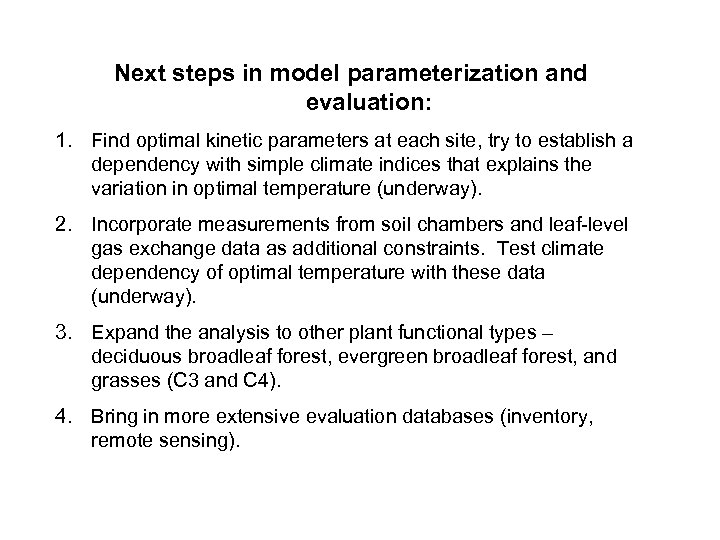 Next steps in model parameterization and evaluation:

1. Find optimal kinetic parameters at each site, try to establish a dependency with simple climate indices that explains the variation in optimal temperature (underway).

2. Incorporate measurements from soil chambers and leaf-level gas exchange data as additional constraints. Test climate dependency of optimal temperature with these data (underway).

3. Expand the analysis to other plant functional types – deciduous broadleaf forest, evergreen broadleaf forest, and grasses (C3 and C4).

4. Bring in more extensive evaluation databases (inventory, remote sensing).